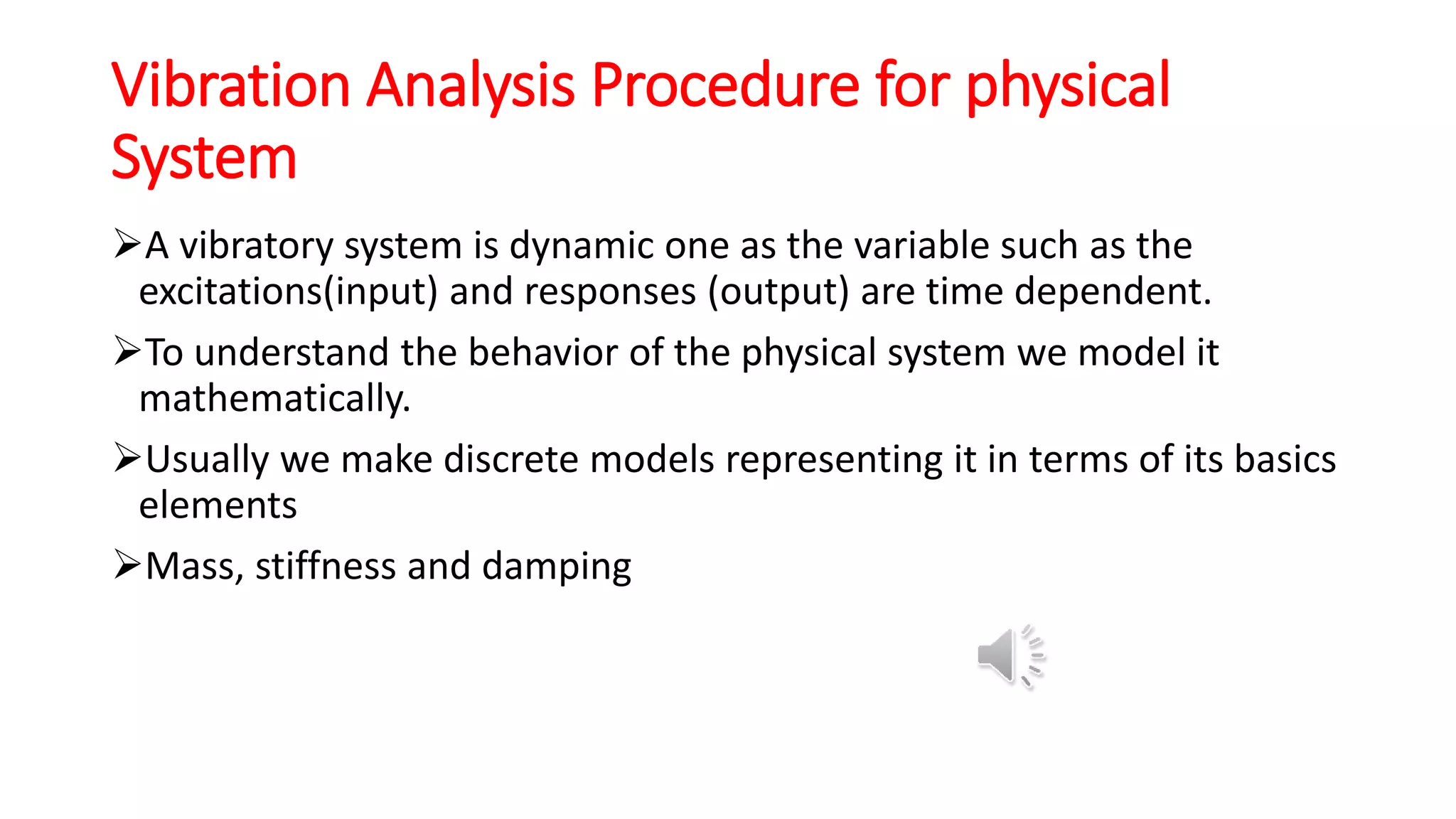 Vibration Analysis Procedure for physical System

➢A vibratory system is dynamic one as the variable such as the excitations(input) and responses (output) are time dependent.

➢To understand the behavior of the physical system we model it mathematically.

➢Usually we make discrete models representing it in terms of its basics elements

➢Mass, stiffness and damping